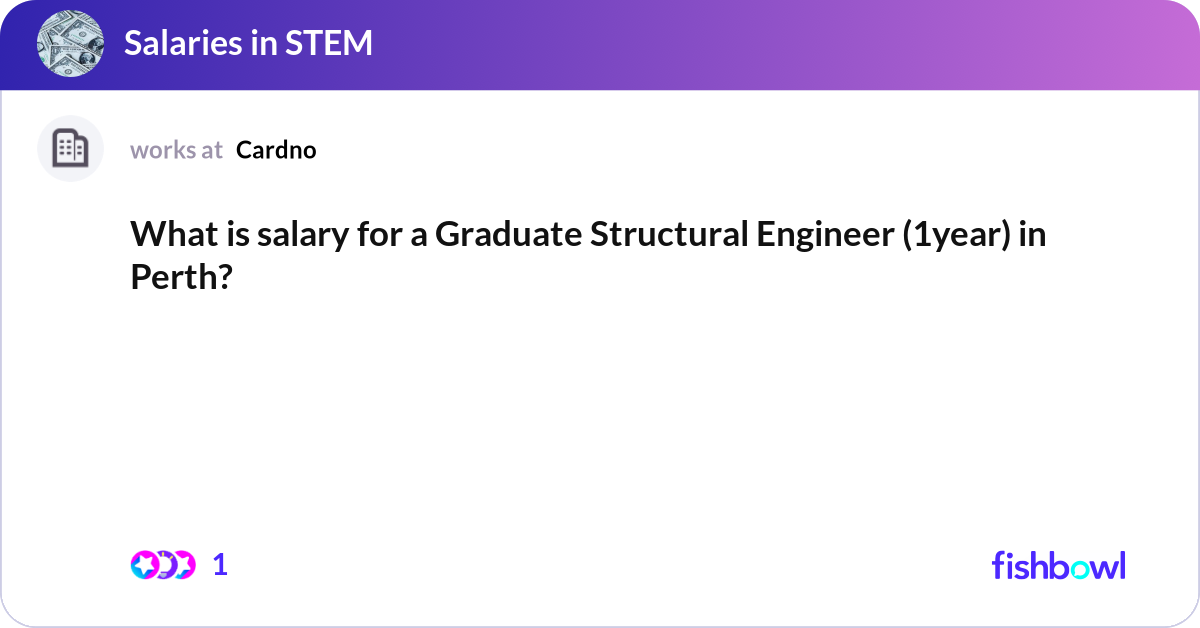 Salaries in STEM

works at Cardno

What is salary for a Graduate Structural Engineer (1year) in Perth?

1

fishbowl